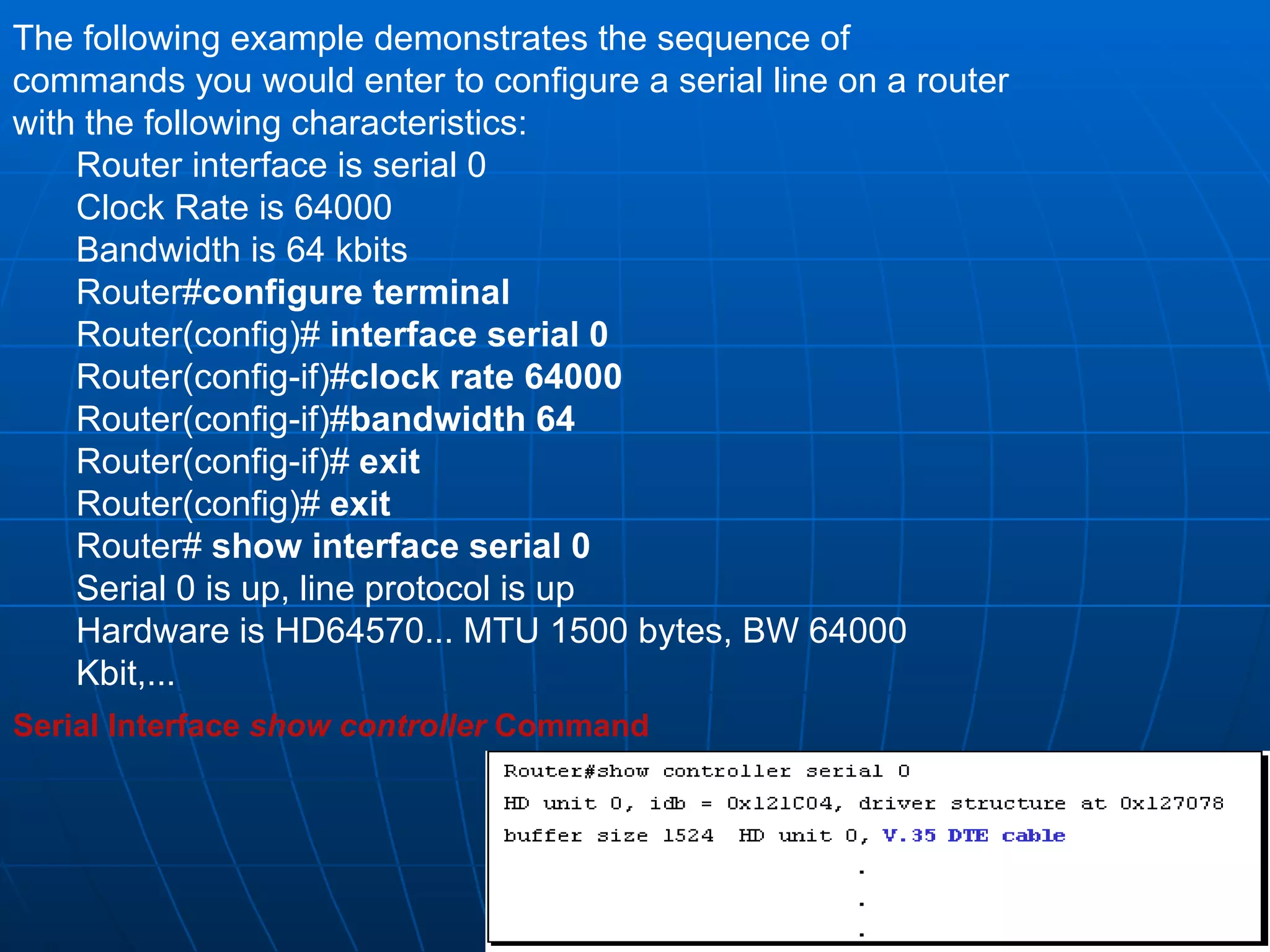 The following example demonstrates the sequence of commands you would enter to configure a serial line on a router with the following characteristics:

Router interface is serial 0
Clock Rate is 64000
Bandwidth is 64 kbits
Router#configure terminal
Router(config)# interface serial 0
Router(config-if)#clock rate 64000
Router(config-if)#bandwidth 64
Router(config-if)# exit
Router(config)# exit
Router# show interface serial 0
Serial 0 is up, line protocol is up
Hardware is HD64570... MTU 1500 bytes, BW 64000 Kbit,...

Serial Interface show controller Command

Router#show controller serial 0
HD unit 0, idb = 0x121C04, driver structure at 0x127078
buffer size 1524 HD unit 0, V.35 DTE cable
.
.
.